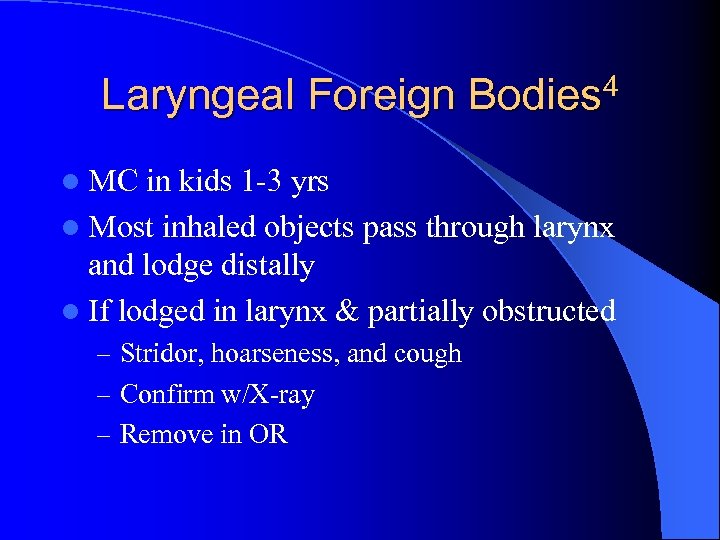 Laryngeal Foreign Bodies$^4$

- MC in kids 1-3 yrs
- Most inhaled objects pass through larynx and lodge distally
- If lodged in larynx & partially obstructed
  – Stridor, hoarseness, and cough
  – Confirm w/X-ray
  – Remove in OR